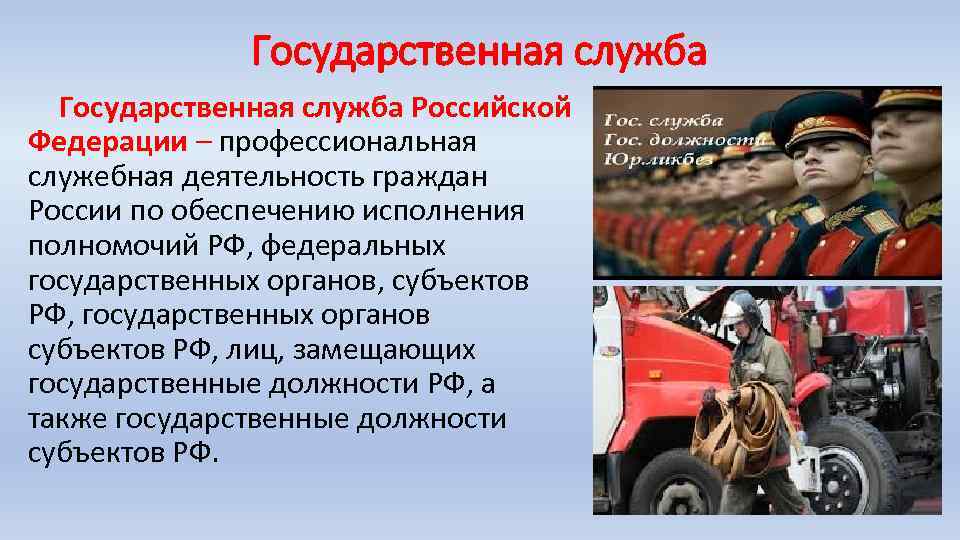 Государственная служба

Государственная служба Российской Федерации – профессиональная служебная деятельность граждан России по обеспечению исполнения полномочий РФ, федеральных государственных органов, субъектов РФ, государственных органов субъектов РФ, лиц, замещающих государственные должности РФ, а также государственные должности субъектов РФ.

Гос. служба
Гос. должности
Юр.ликбез